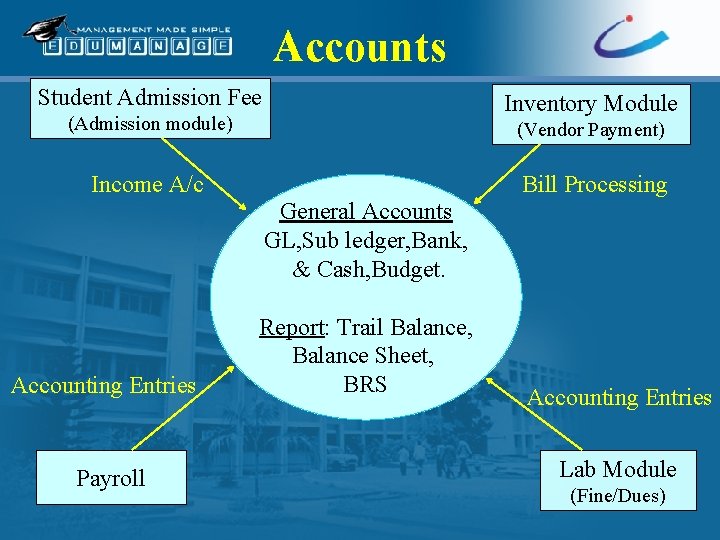 MANAGEMENT MADE SIMPLE
EDUMANAGE

Accounts

Student Admission Fee
(Admission module)

Inventory Module
(Vendor Payment)

Income A/c

Bill Processing

General Accounts
GL,Sub ledger,Bank, & Cash,Budget.

Report: Trail Balance, Balance Sheet, BRS

Accounting Entries

Accounting Entries

Payroll

Lab Module
(Fine/Dues)